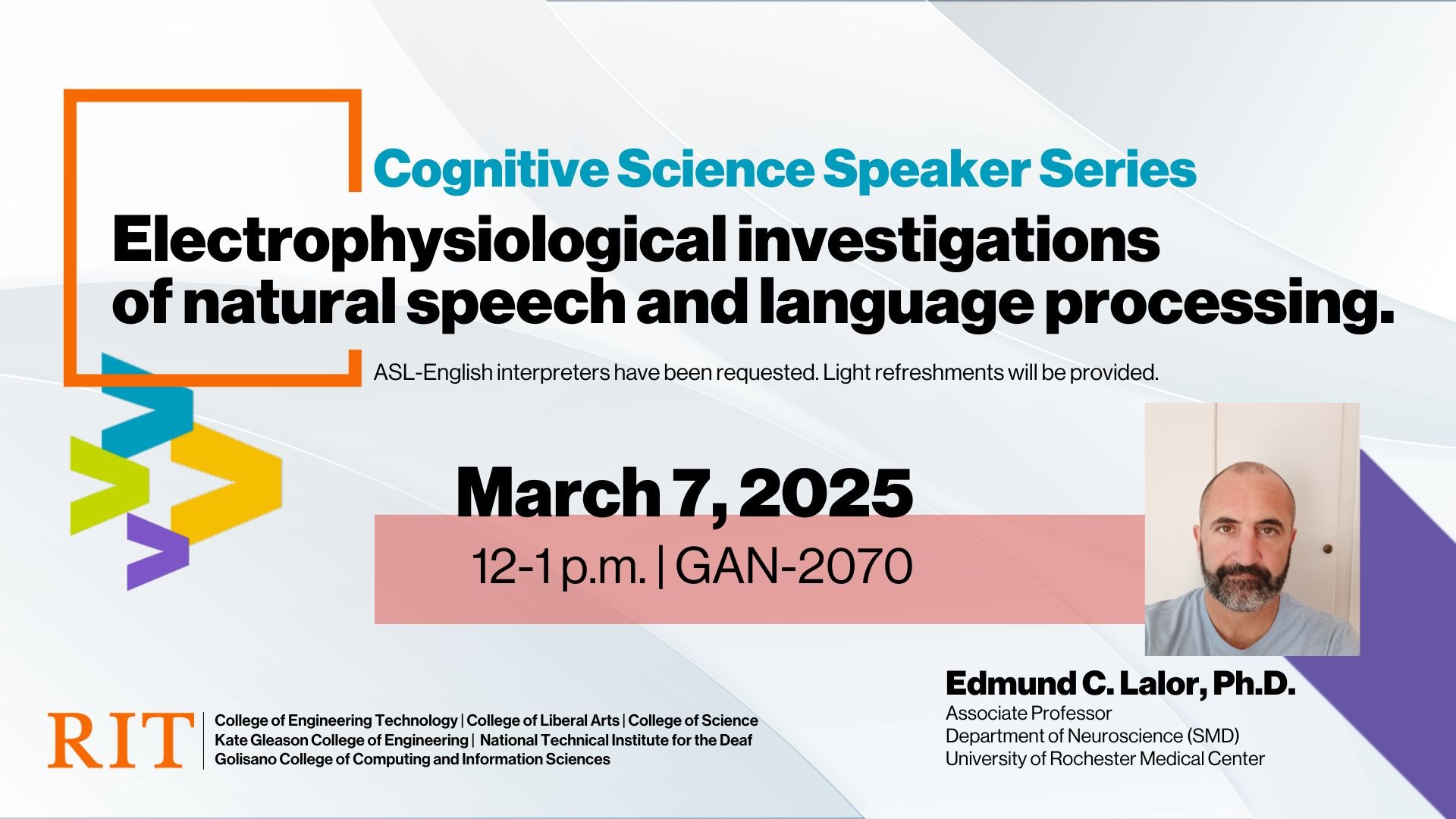 Cognitive Science Speaker Series

Electrophysiological investigations of natural speech and language processing.

ASL-English interpreters have been requested. Light refreshments will be provided.

March 7, 2025

12-1 p.m. | GAN-2070

Edmund C. Lalor, Ph.D.
Associate Professor
Department of Neuroscience (SMD)
University of Rochester Medical Center

RIT

College of Engineering Technology | College of Liberal Arts | College of Science
Kate Gleason College of Engineering | National Technical Institute for the Deaf
Golisano College of Computing and Information Sciences